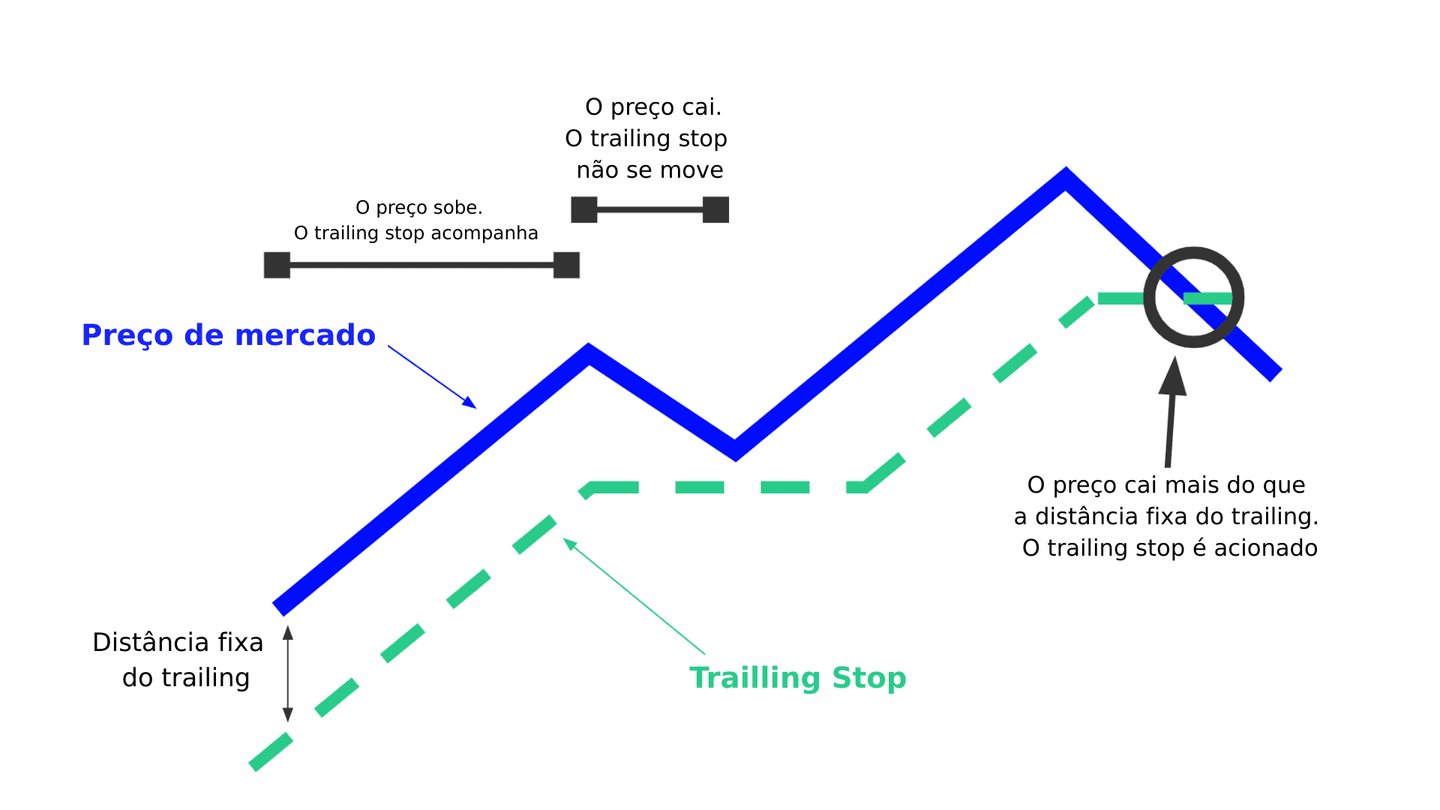 O preço cai.
O trailing stop
não se move

O preço sobe.
O trailing stop acompanha

Preço de mercado

O preço cai mais do que
a distância fixa do trailing.
O trailing stop é acionado

Distância fixa
do trailing

Trailling Stop